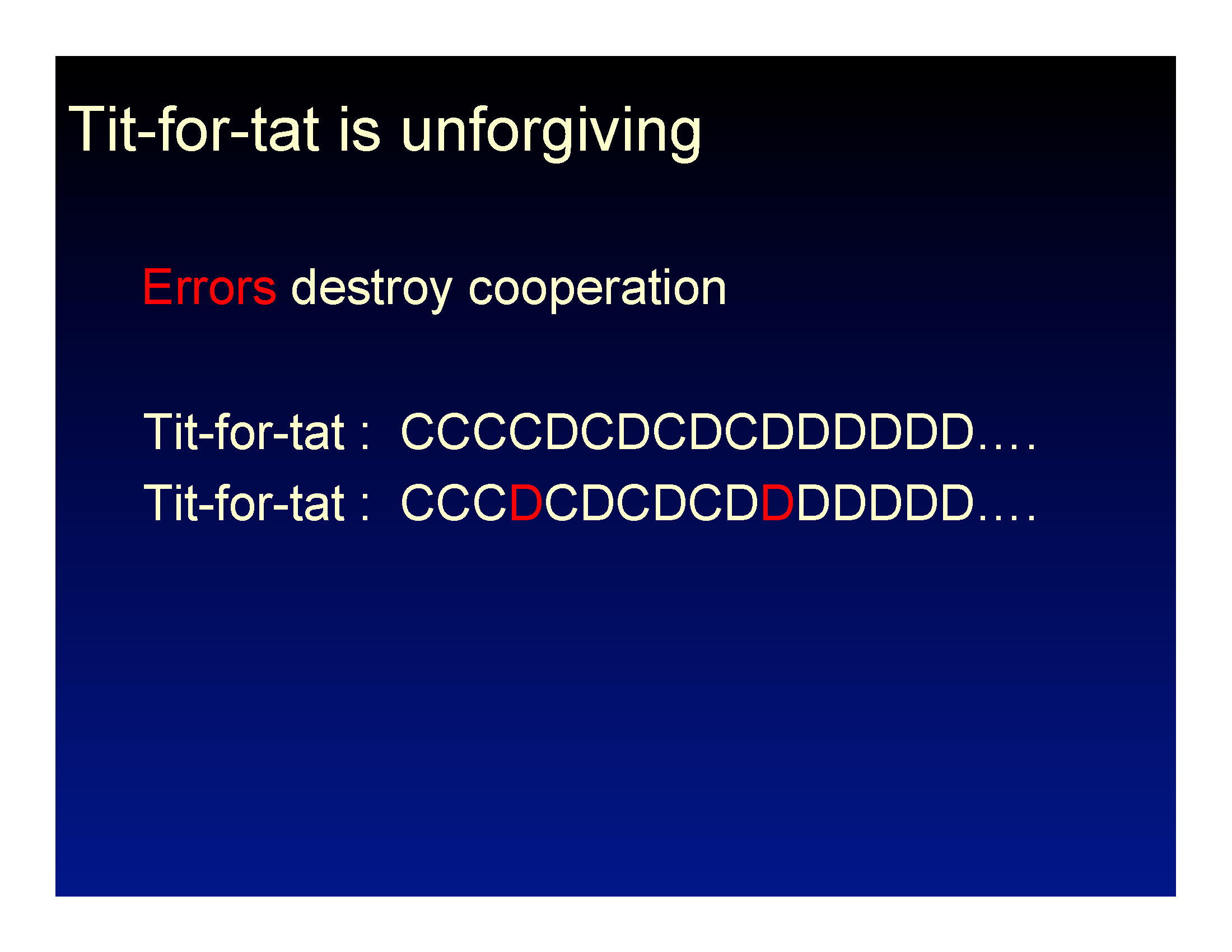 Tit-for-tat is unforgiving

Errors destroy cooperation

Tit-for-tat : CCCCDCDCDCDDDDDD….

Tit-for-tat : CCCDCDCDCDDDDDDD….